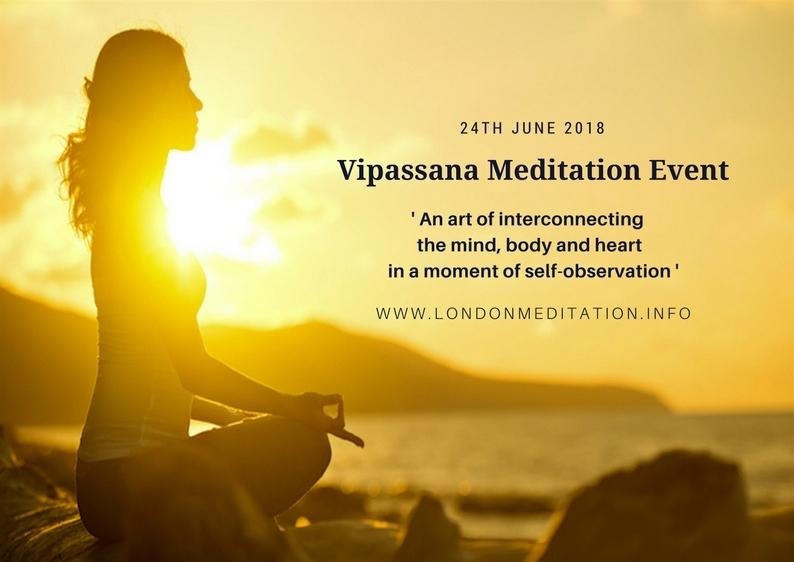 24TH JUNE 2018

Vipassana Meditation Event

' An art of interconnecting the mind, body and heart in a moment of self-observation '

WWW.LONDONMEDITATION.INFO